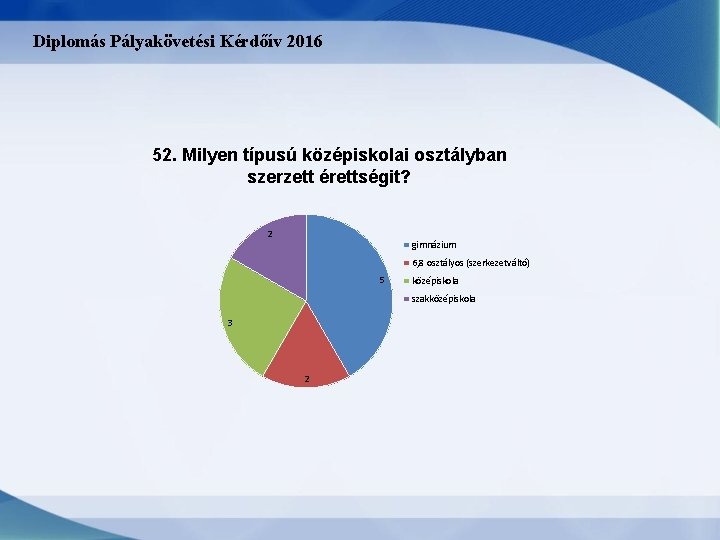 Diplomás Pályakövetési Kérdőív 2016

52. Milyen típusú középiskolai osztályban szerzett érettségit?

2

5

3

2

gimnázium
6,8 osztályos (szerkezetváltó)
középiskola
szakközépiskola